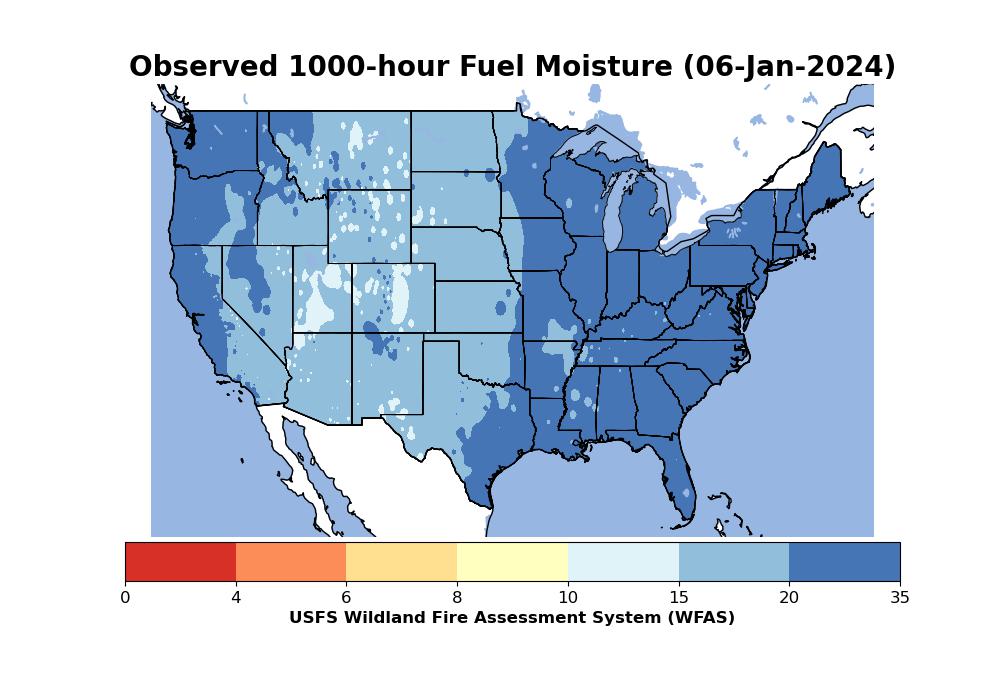 Observed 1000-hour Fuel Moisture (06-Jan-2024)

0 4 6 8 10 15 20 35

USFS Wildland Fire Assessment System (WFAS)